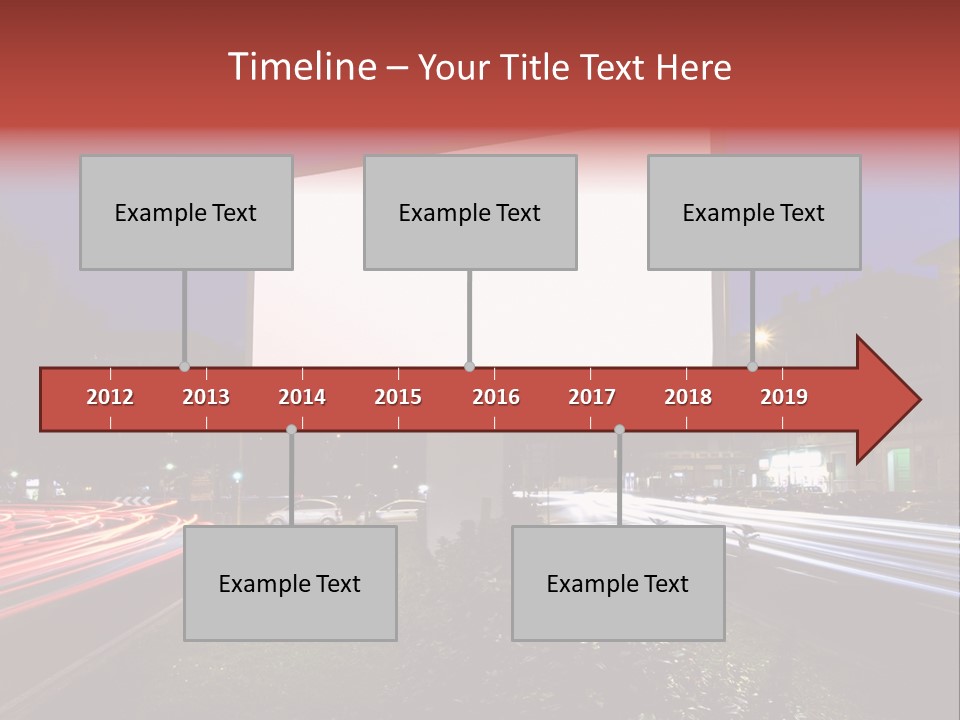 Timeline – Your Title Text Here

Example Text

Example Text

Example Text

2012 2013 2014 2015 2016 2017 2018 2019

Example Text

Example Text